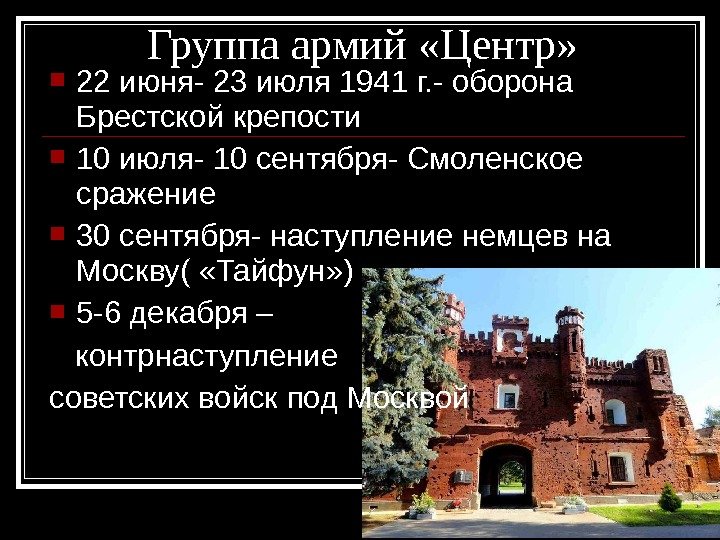 Группа армий «Центр»

22 июня- 23 июля 1941 г.- оборона Брестской крепости

10 июля- 10 сентября- Смоленское сражение

30 сентября- наступление немцев на Москву( «Тайфун»)

5-6 декабря –

контрнаступление

советских войск под Москвой